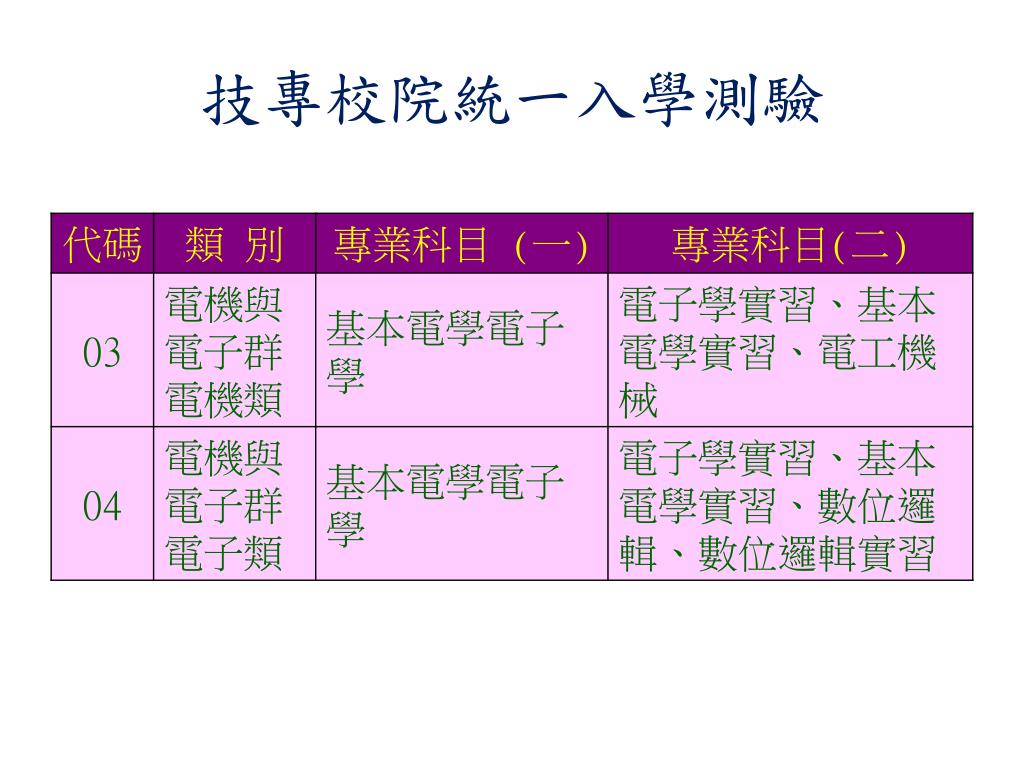 技專校院統一入學測驗

| 代碼 | 類 別 | 專業科目 (一) | 專業科目(二) |
|---|---|---|---|
| 03 | 電機與電子群電機類 | 基本電學電子學 | 電子學實習、基本電學實習、電工機械 |
| 04 | 電機與電子群電子類 | 基本電學電子學 | 電子學實習、基本電學實習、數位邏輯、數位邏輯實習 |